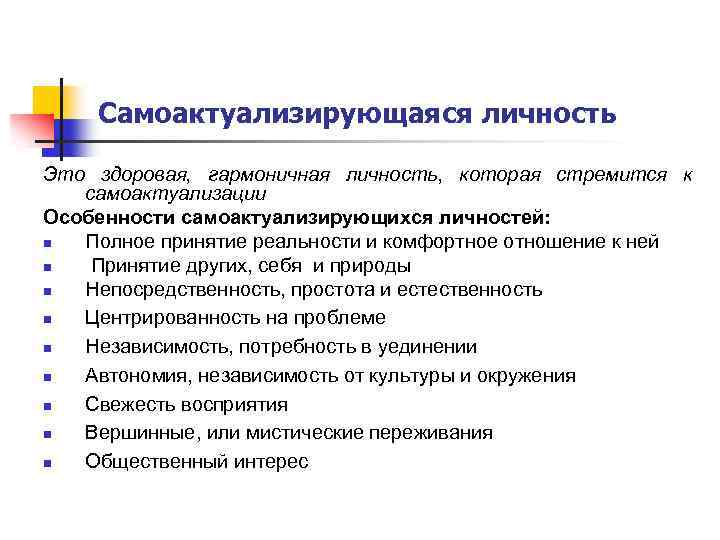 Самоактуализирующаяся личность

Это здоровая, гармоничная личность, которая стремится к самоактуализации

Особенности самоактуализирующихся личностей:

- Полное принятие реальности и комфортное отношение к ней
- Принятие других, себя и природы
- Непосредственность, простота и естественность
- Центрированность на проблеме
- Независимость, потребность в уединении
- Автономия, независимость от культуры и окружения
- Свежесть восприятия
- Вершинные, или мистические переживания
- Общественный интерес